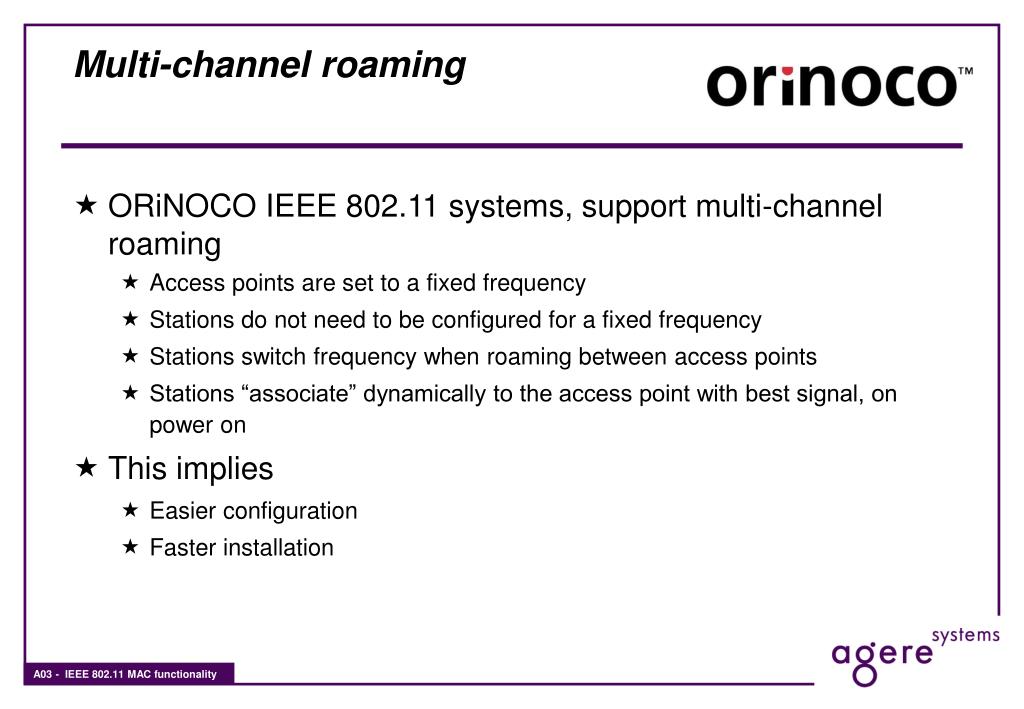 Multi-channel roaming

orinoco™

★ ORiNOCO IEEE 802.11 systems, support multi-channel roaming

★ Access points are set to a fixed frequency

★ Stations do not need to be configured for a fixed frequency

★ Stations switch frequency when roaming between access points

★ Stations “associate” dynamically to the access point with best signal, on power on

★ This implies

★ Easier configuration

★ Faster installation

A03 - IEEE 802.11 MAC functionality

agere systems